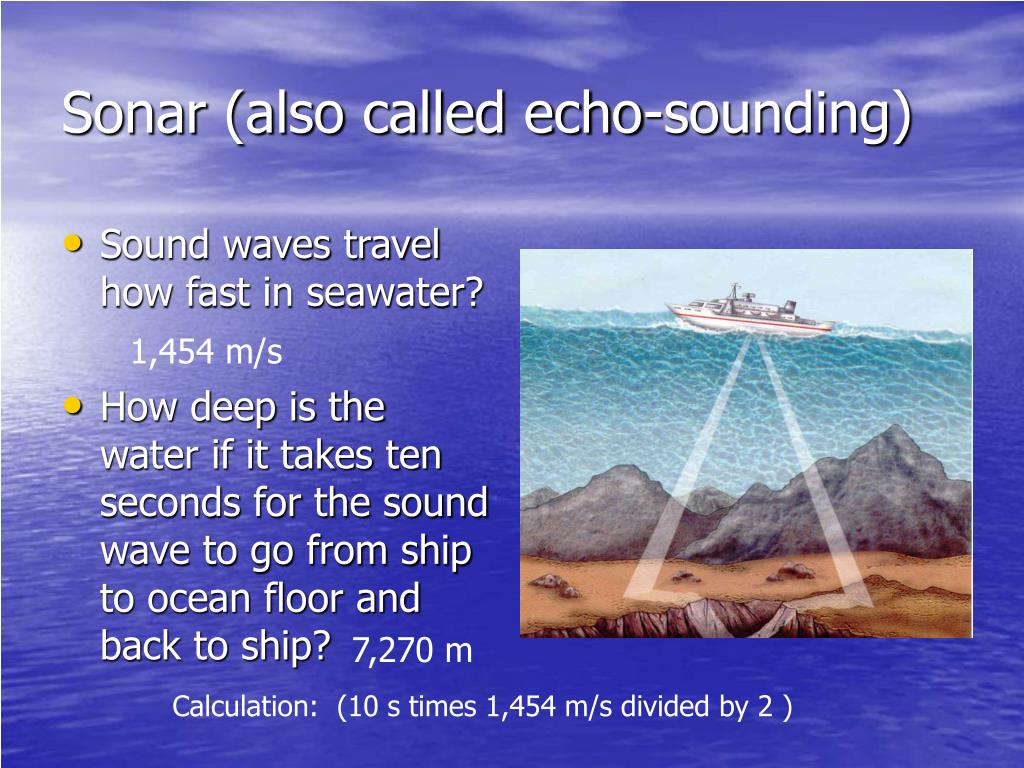 Sonar (also called echo-sounding)

• Sound waves travel how fast in seawater?

1,454 m/s

• How deep is the water if it takes ten seconds for the sound wave to go from ship to ocean floor and back to ship? 7,270 m

Calculation: (10 s times 1,454 m/s divided by 2 )